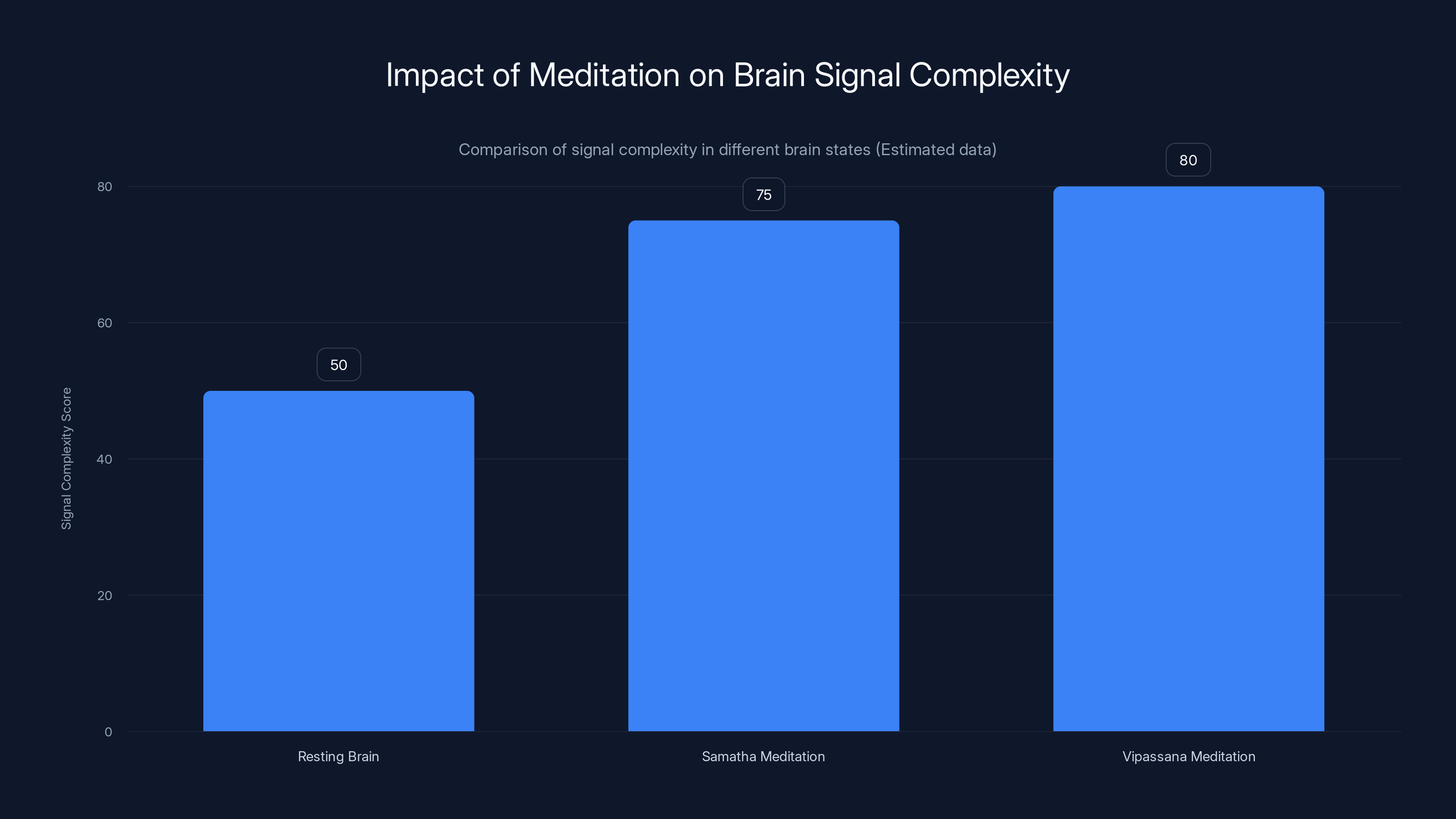 Impact of Meditation on Brain Signal Complexity

Comparison of signal complexity in different brain states (Estimated data)

Signal Complexity Score

80
60
40
20
0

50
75
80

Resting Brain
Samatha Meditation
Vipassana Meditation